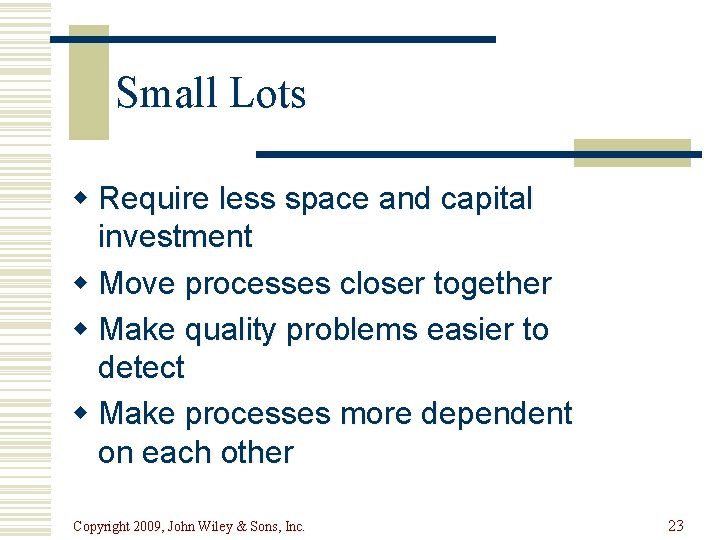 Small Lots

- Require less space and capital investment
- Move processes closer together
- Make quality problems easier to detect
- Make processes more dependent on each other

Copyright 2009, John Wiley & Sons, Inc.

23